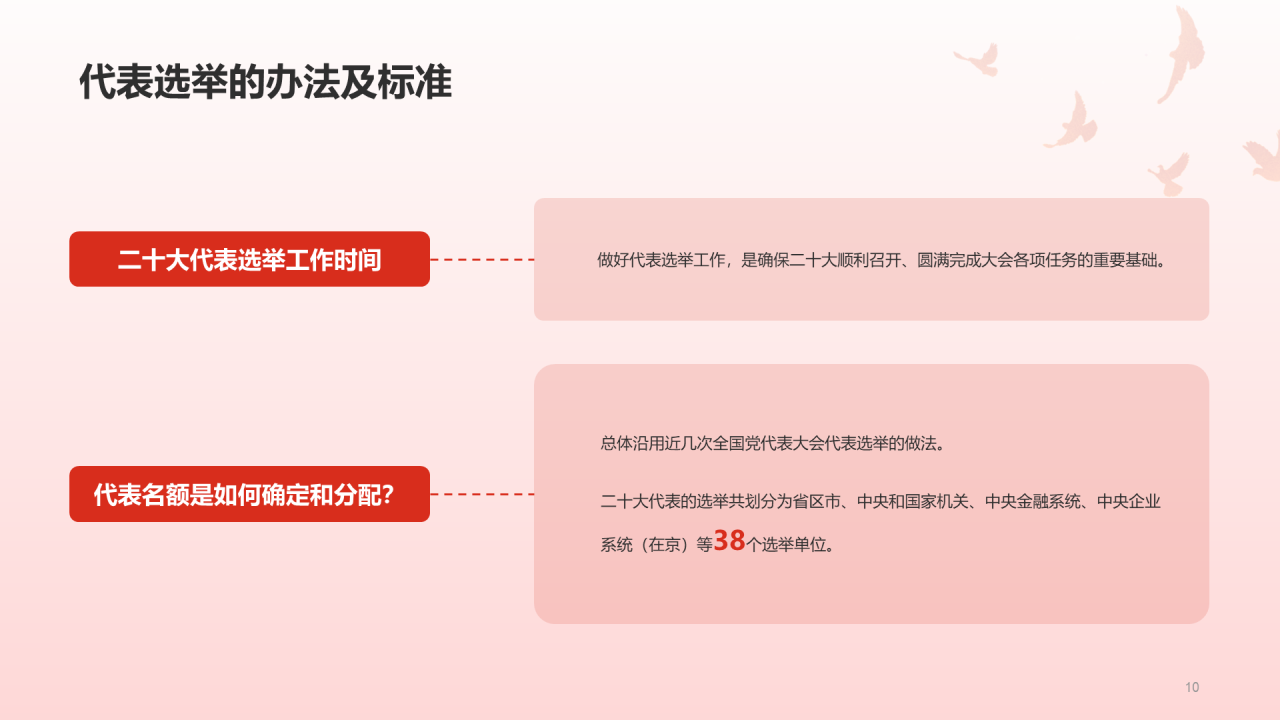 代表选举的办法及标准

二十大代表选举工作时间

做好代表选举工作，是确保二十大顺利召开、圆满完成大会各项任务的重要基础。

代表名额是如何确定和分配？

总体沿用近几次全国党代表大会代表选举的做法。

二十大代表的选举共划分为省区市、中央和国家机关、中央金融系统、中央企业系统（在京）等38个选举单位。

10